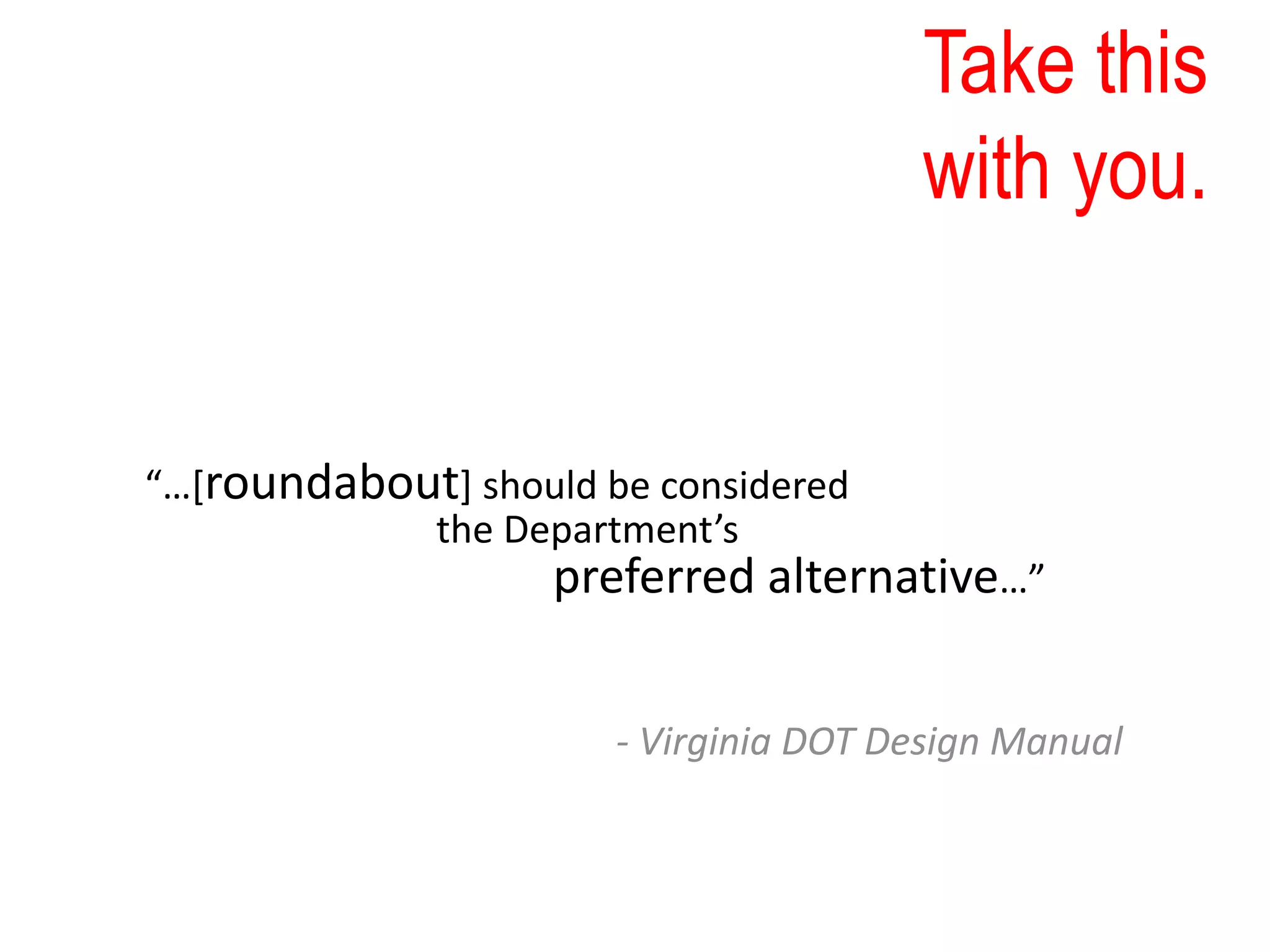 Take this with you.

“…[roundabout] should be considered the Department’s preferred alternative…”

- Virginia DOT Design Manual